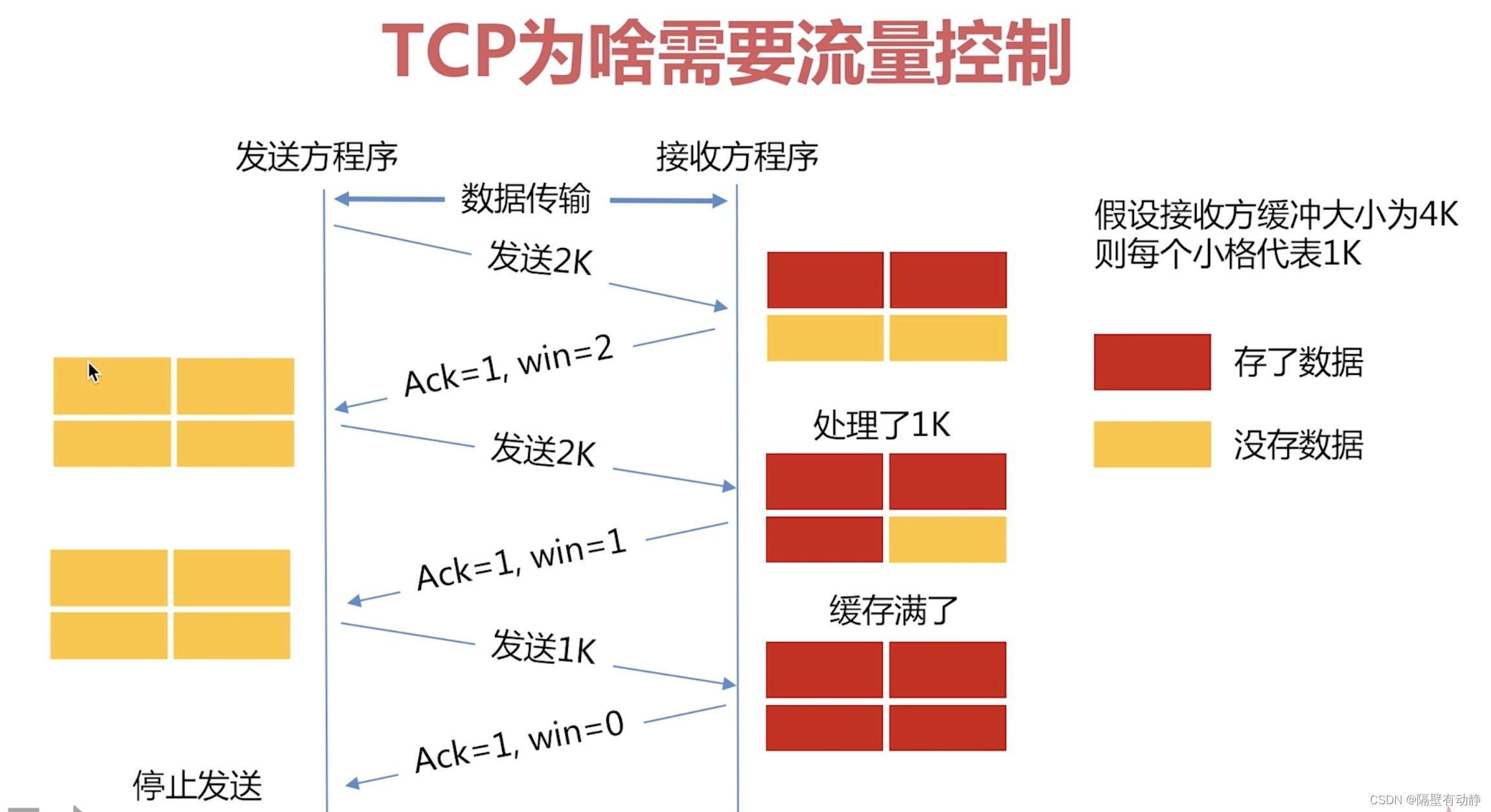 TCP为啥需要流量控制

发送方程序

接收方程序

数据传输

发送2K

Ack=1, win=2

发送2K

Ack=1, win=1

发送1K

Ack=1, win=0

停止发送

处理了1K

缓存满了

假设接收方缓冲大小为4K
则每个小格代表1K

存了数据

没存数据

CSDN @隔壁有动静